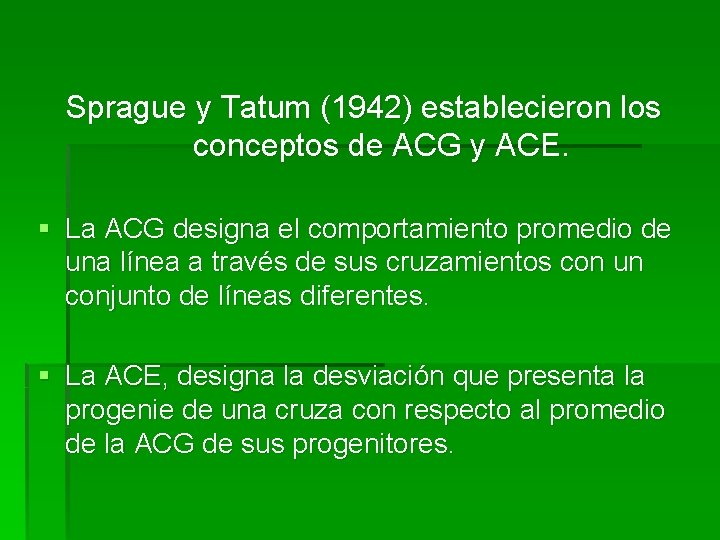 Sprague y Tatum (1942) establecieron los conceptos de ACG y ACE.

• La ACG designa el comportamiento promedio de una línea a través de sus cruzamientos con un conjunto de líneas diferentes.

• La ACE, designa la desviación que presenta la progenie de una cruza con respecto al promedio de la ACG de sus progenitores.